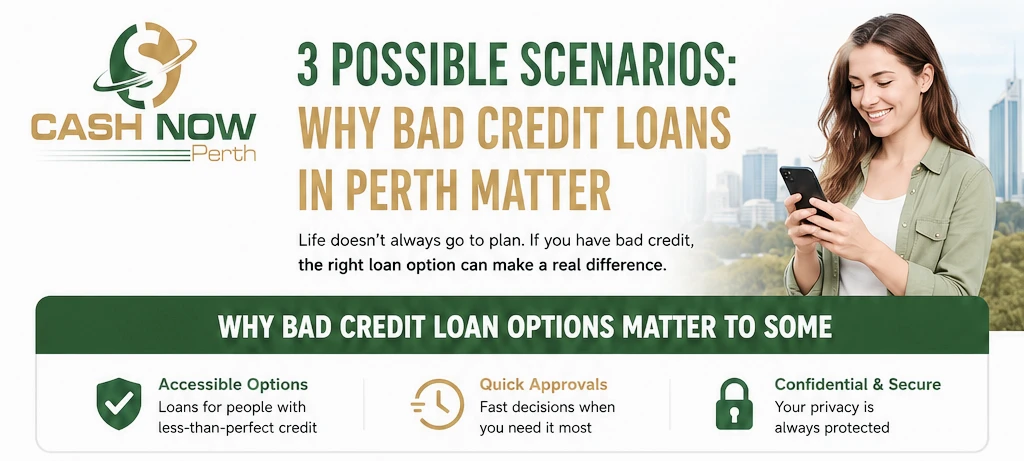 CASH NOW
Perth

3 POSSIBLE SCENARIOS:
WHY BAD CREDIT LOANS IN PERTH MATTER

Life doesn't always go to plan. If you have bad credit, the right loan option can make a real difference.

WHY BAD CREDIT LOAN OPTIONS MATTER TO SOME

Accessible Options
Loans for people with less-than-perfect credit

Quick Approvals
Fast decisions when you need it most

Confidential & Secure
Your privacy is always protected